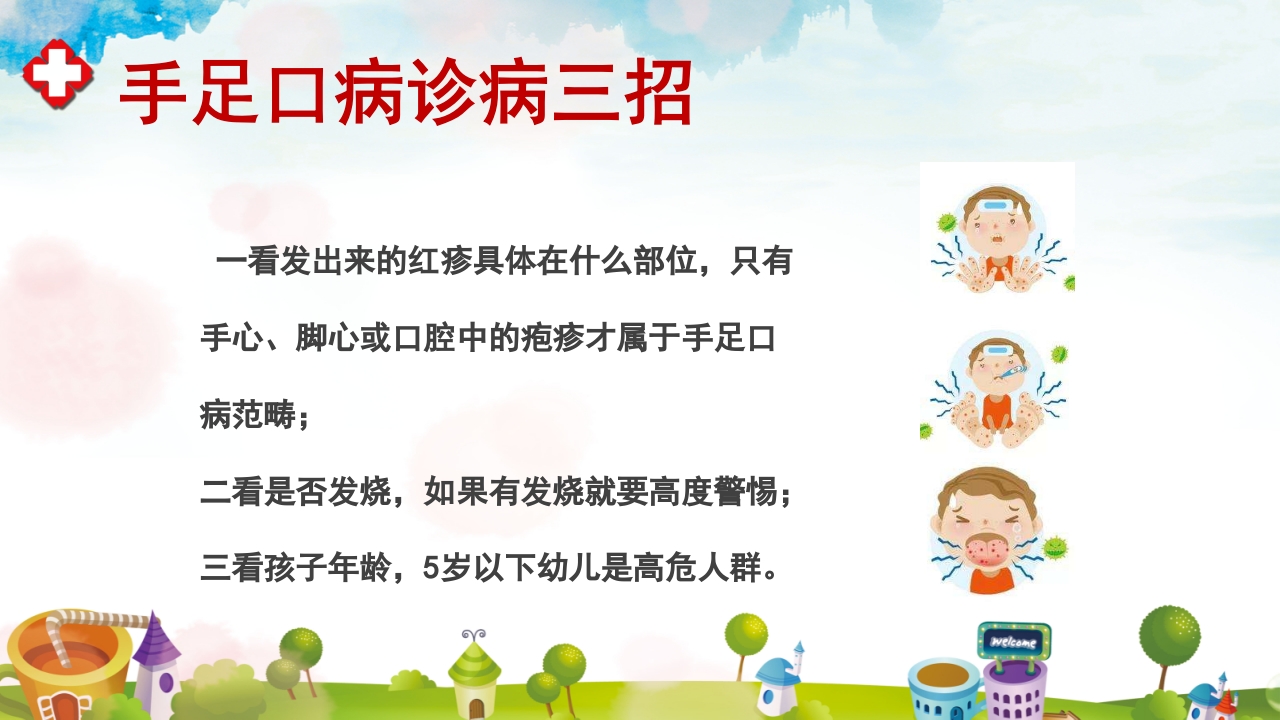 手足口病诊病三招

一看发出来的红疹具体在什么部位，只有手心、脚心或口腔中的疱疹才属于手足口病范畴；

二看是否发烧，如果有发烧就要高度警惕；

三看孩子年龄，5岁以下幼儿是高危人群。

welcome